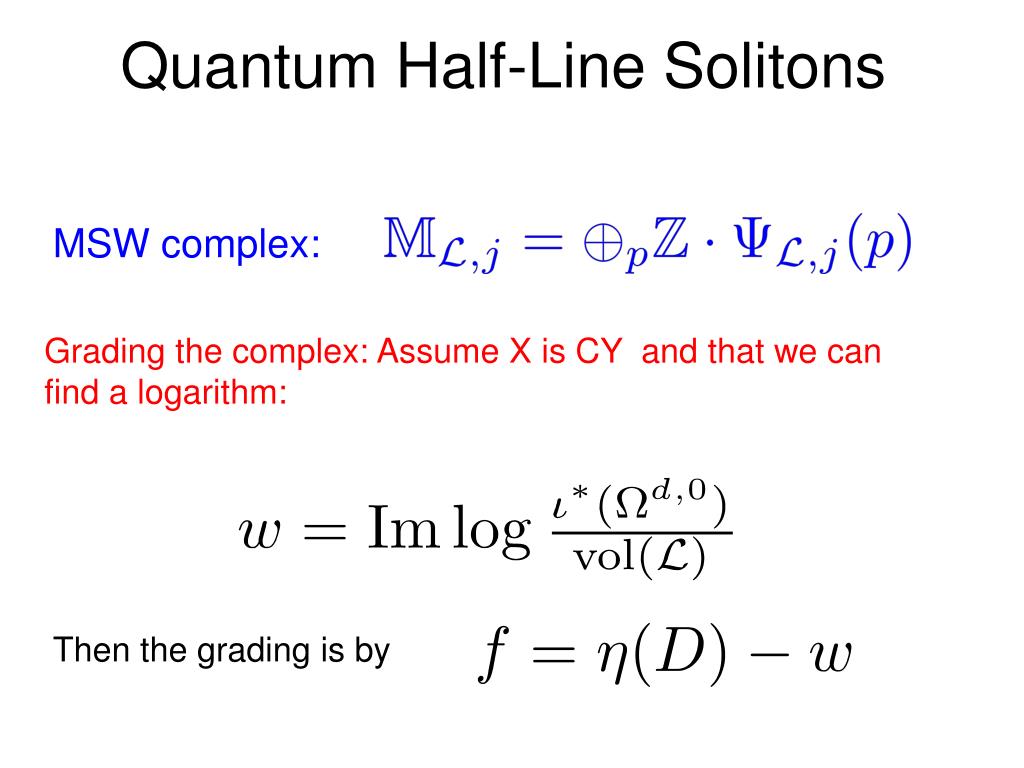 Quantum Half-Line Solitons

MSW complex: $\mathbb{M}_{\mathcal{L},j} = \oplus_p \mathbb{Z} \cdot \Psi_{\mathcal{L},j}(p)$

Grading the complex: Assume X is CY and that we can find a logarithm:

$w = \mathrm{Im} \log \frac{\iota^*(\Omega^{d,0})}{\mathrm{vol}(\mathcal{L})}$

Then the grading is by $f = \eta(D) - w$